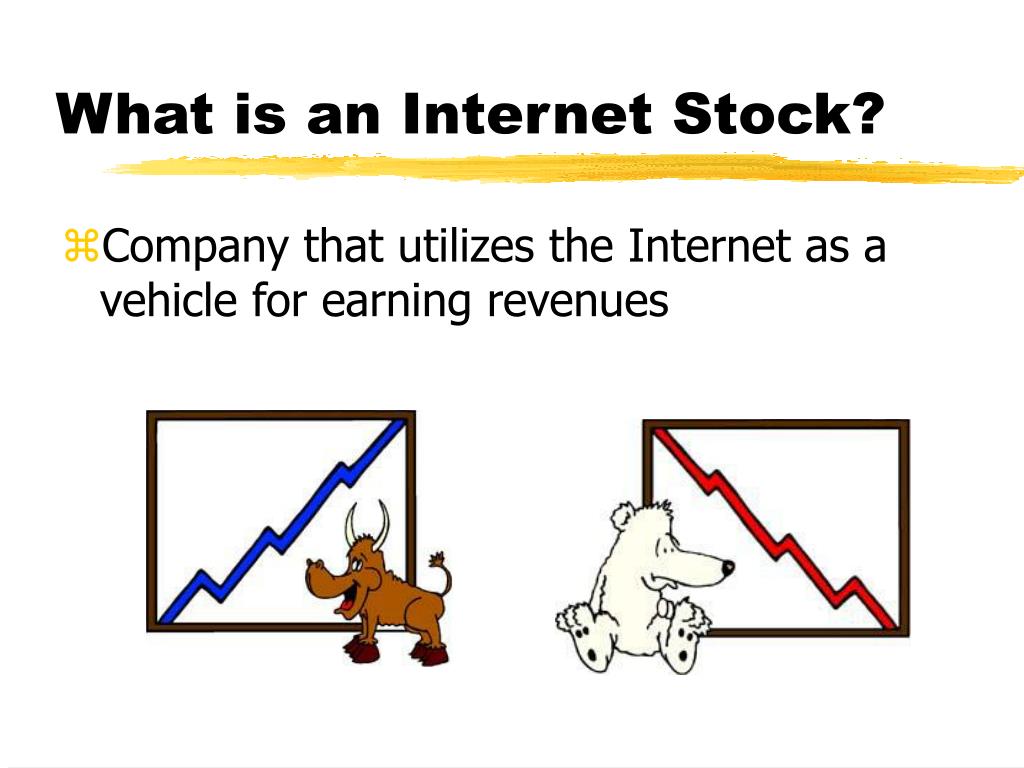 What is an Internet Stock?

⌘Company that utilizes the Internet as a vehicle for earning revenues